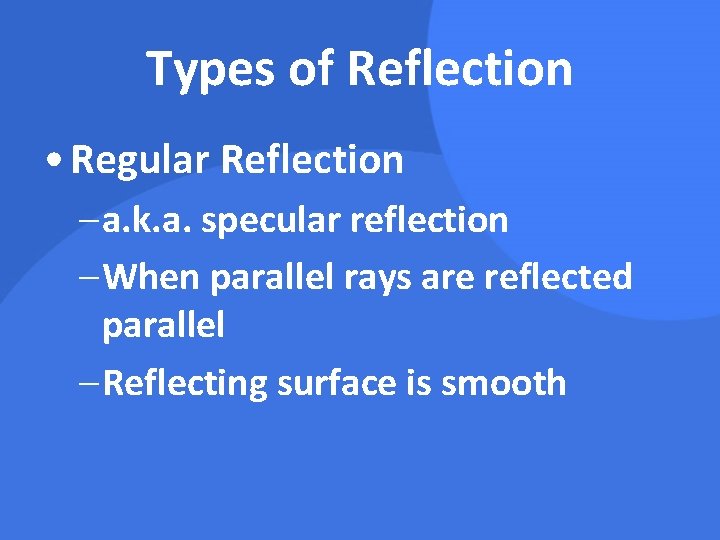 Types of Reflection

• Regular Reflection

– a.k.a. specular reflection

– When parallel rays are reflected parallel

– Reflecting surface is smooth